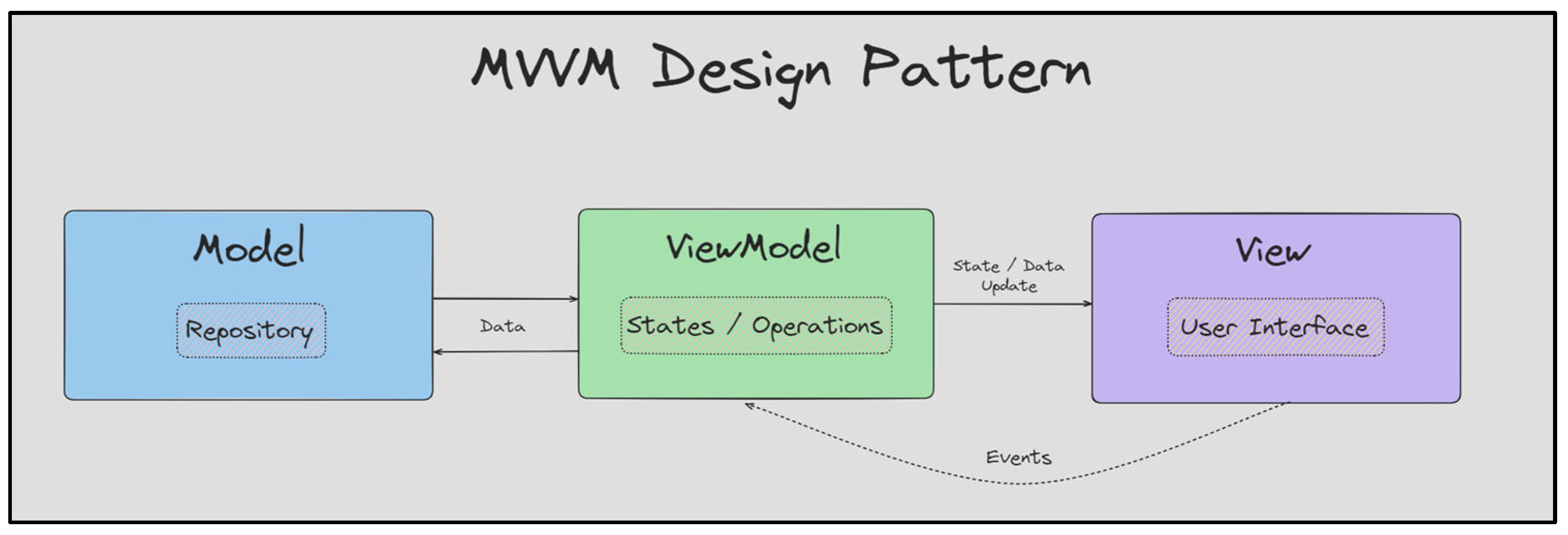 MVVM Design Pattern

Model

Repository

Data

ViewModel

States / Operations

State / Data Update

View

User Interface

Events